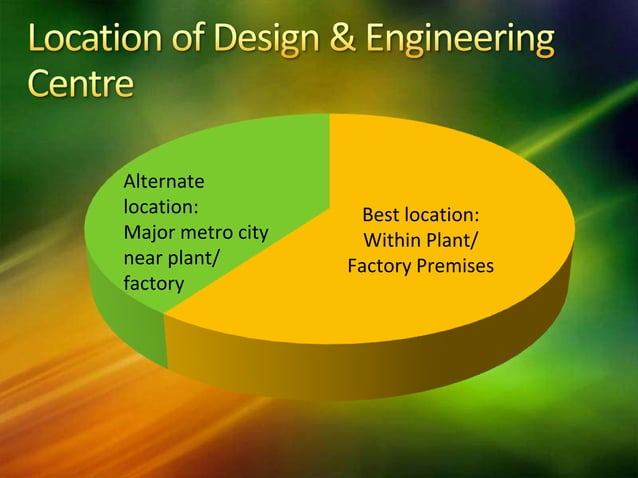 Location of Design & Engineering Centre

Alternate location: Major metro city near plant/ factory

Best location: Within Plant/ Factory Premises